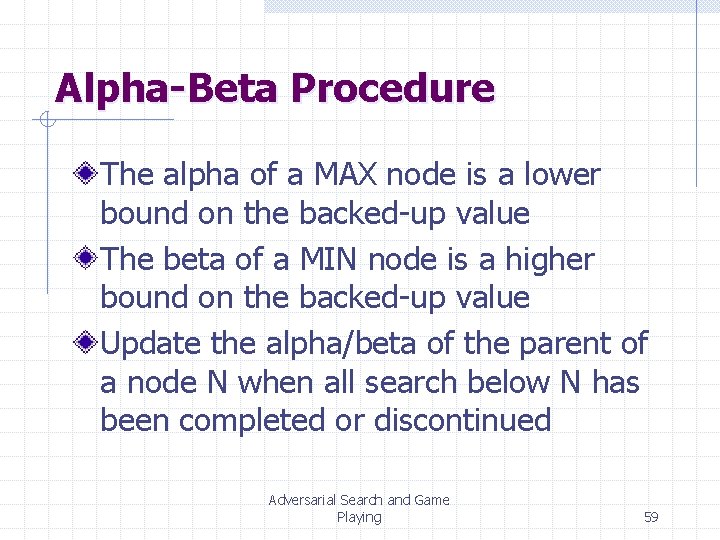 Alpha-Beta Procedure

The alpha of a MAX node is a lower bound on the backed-up value

The beta of a MIN node is a higher bound on the backed-up value

Update the alpha/beta of the parent of a node N when all search below N has been completed or discontinued

Adversarial Search and Game Playing

59